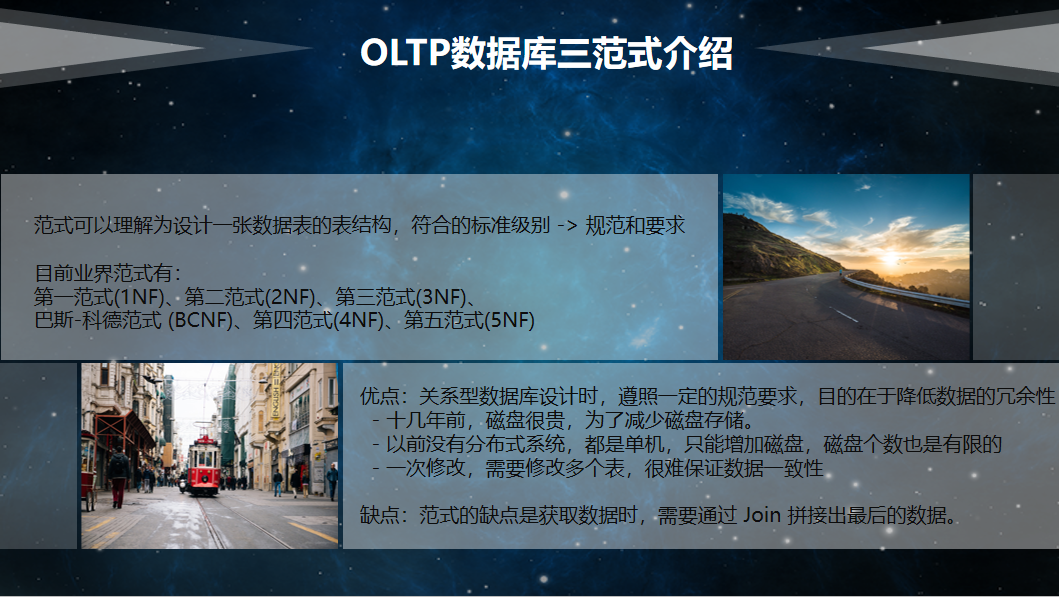 OLTP数据库三范式介绍

范式可以理解为设计一张数据表的表结构，符合的标准级别 -> 规范和要求

目前业界范式有：
第一范式(1NF)、第二范式(2NF)、第三范式(3NF)、
巴斯-科德范式 (BCNF)、第四范式(4NF)、第五范式(5NF)

优点：关系型数据库设计时，遵照一定的规范要求，目的在于降低数据的冗余性
- 十几年前，磁盘很贵，为了减少磁盘存储。
- 以前没有分布式系统，都是单机，只能增加磁盘，磁盘个数也是有限的
- 一次修改，需要修改多个表，很难保证数据一致性

缺点：范式的缺点是获取数据时，需要通过 Join 拼接出最后的数据。